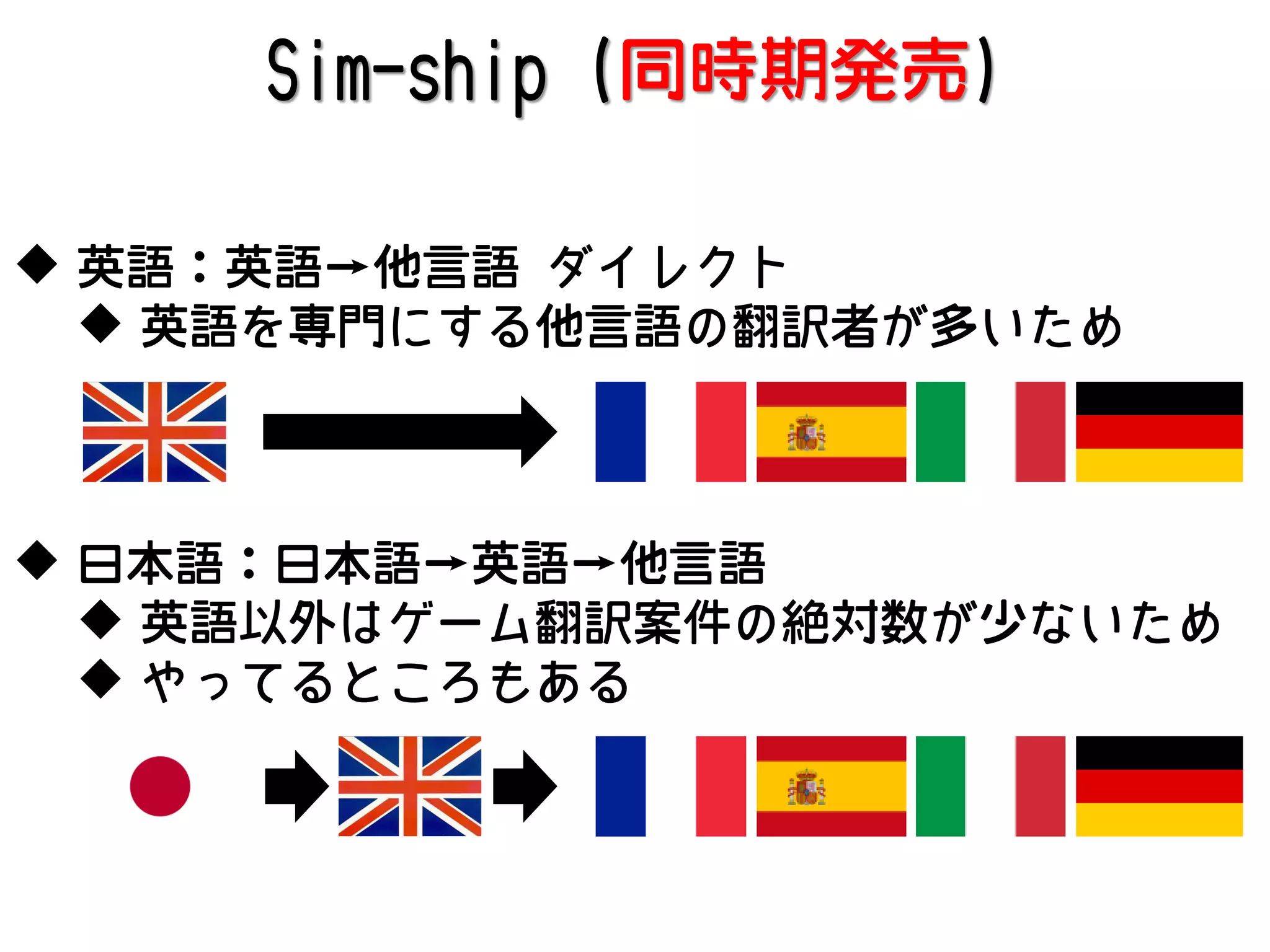 Sim-ship (同時期発売)

◆ 英語：英語→他言語 ダイレクト
◆ 英語を専門にする他言語の翻訳者が多いため

◆ 日本語：日本語→英語→他言語
◆ 英語以外はゲーム翻訳案件の絶対数が少ないため
◆ やってるところもある